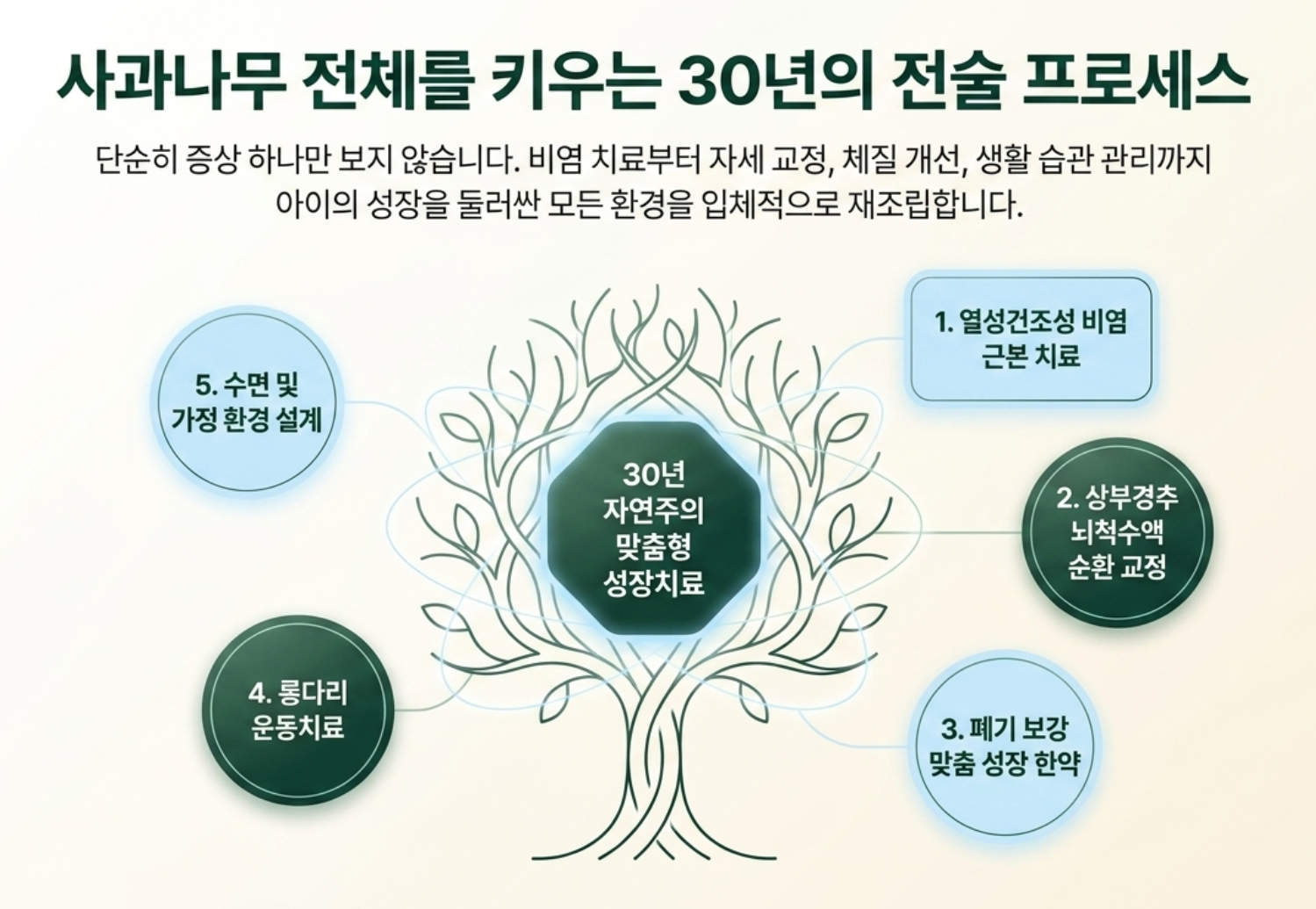 사과나무 전체를 키우는 30년의 전술 프로세스

단순히 증상 하나만 보지 않습니다. 비염 치료부터 자세 교정, 체질 개선, 생활 습관 관리까지 아이의 성장을 둘러싼 모든 환경을 입체적으로 재조립합니다.

30년 자연주의 맞춤형 성장치료

1. 열성건조성 비염 근본 치료

2. 상부경추 뇌척수액 순환 교정

3. 폐기 보강 맞춤 성장 한약

4. 롱다리 운동치료

5. 수면 및 가정 환경 설계